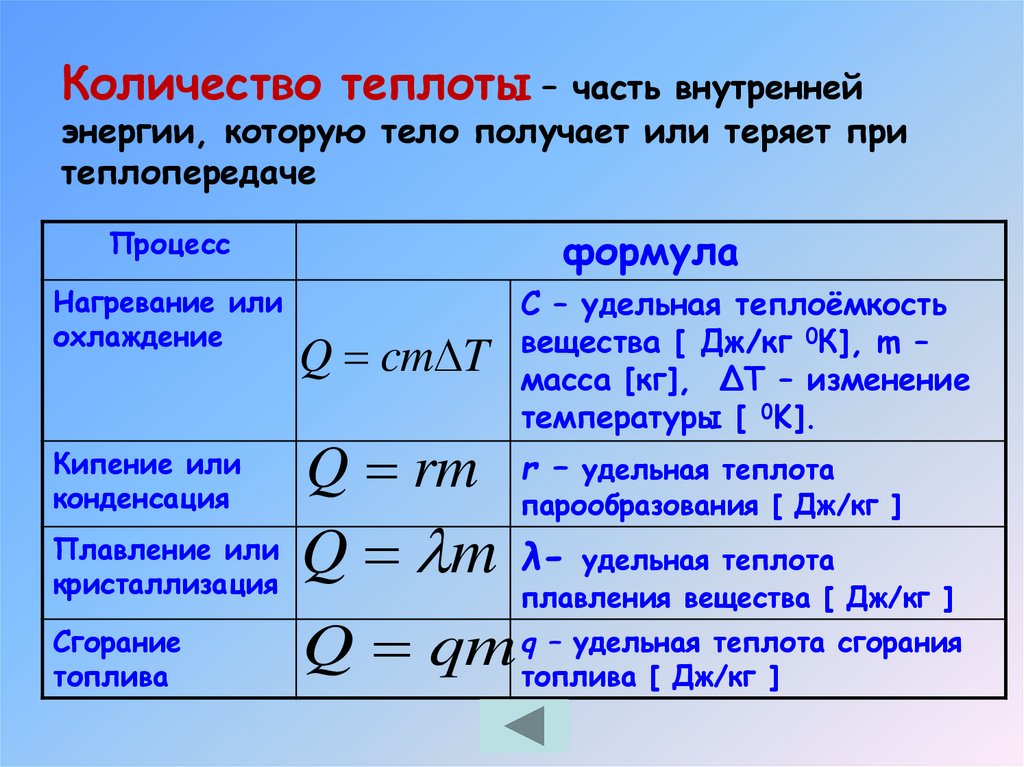 Количество теплоты – часть внутренней энергии, которую тело получает или теряет при теплопередаче

| Процесс | формула | |
|---|---|---|
| Нагревание или охлаждение | $Q = cm\Delta T$ | С – удельная теплоёмкость вещества [ Дж/кг $^0$К], m – масса [кг], ΔТ – изменение температуры [ $^0$К]. |
| Кипение или конденсация | $Q = rm$ | r – удельная теплота парообразования [ Дж/кг ] |
| Плавление или кристаллизация | $Q = \lambda m$ | λ- удельная теплота плавления вещества [ Дж/кг ] |
| Сгорание топлива | $Q = qm$ | q – удельная теплота сгорания топлива [ Дж/кг ] |